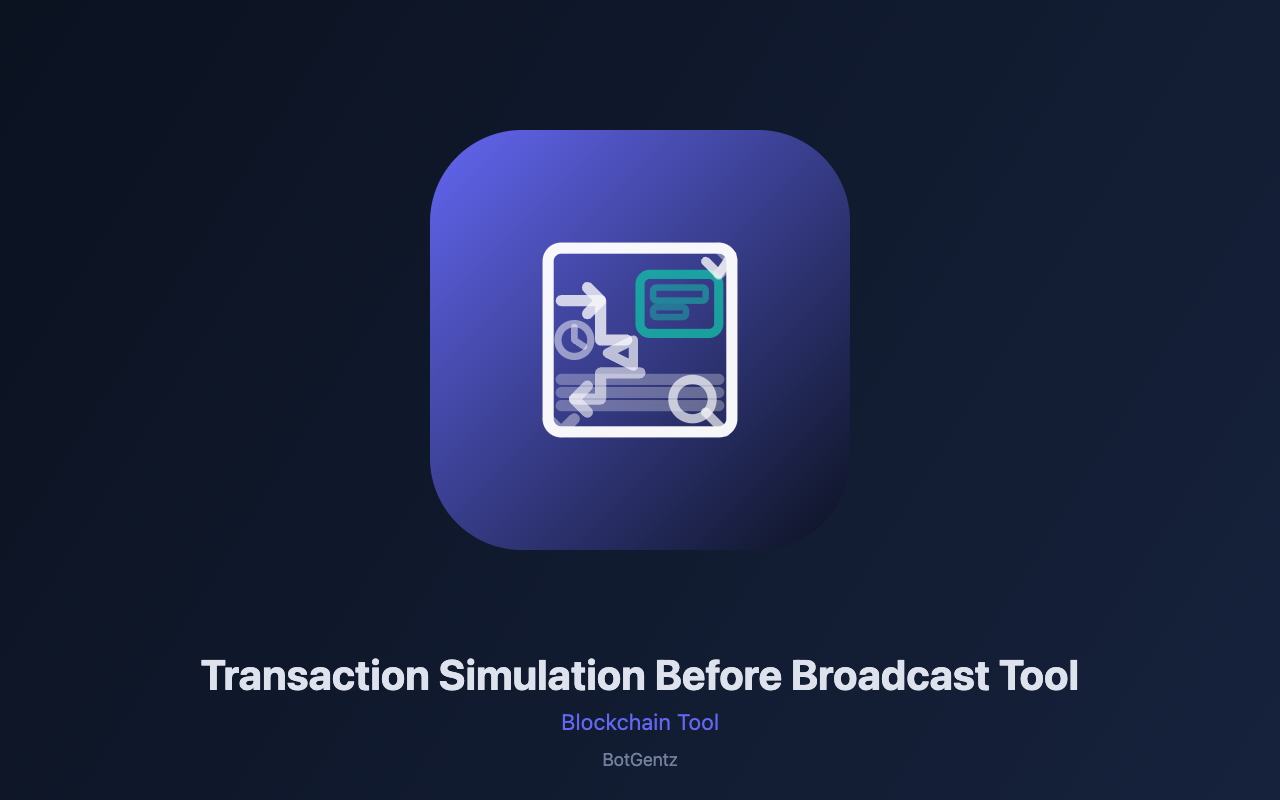 Transaction Simulation Before Broadcast Tool

Blockchain Tool

BotGentz